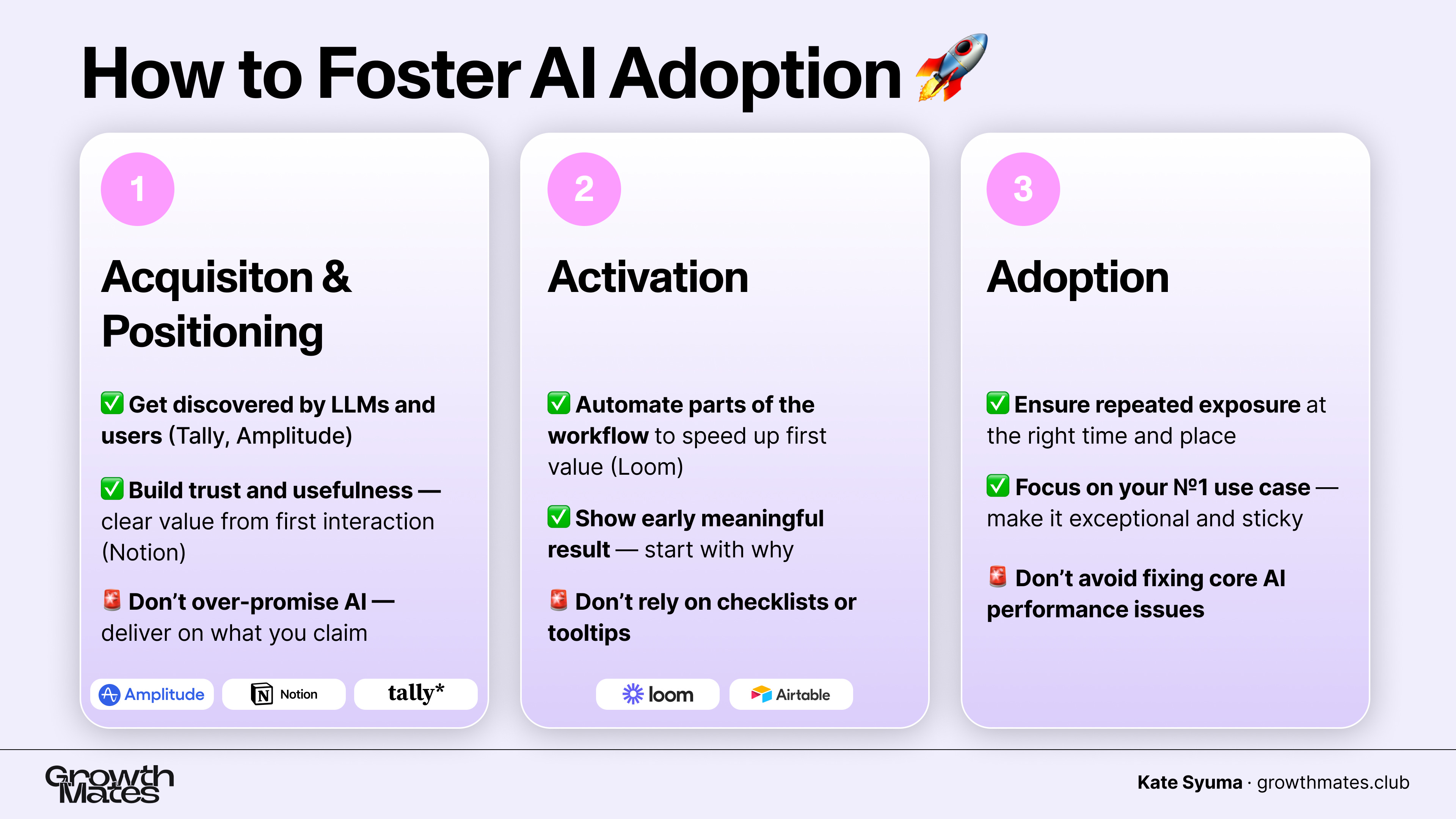 How to Foster AI Adoption 🚀

1

Acquisiton & Positioning

✅ Get discovered by LLMs and users (Tally, Amplitude)

✅ Build trust and usefulness — clear value from first interaction (Notion)

🚨 Don't over-promise AI — deliver on what you claim

Amplitude Notion tally*

2

Activation

✅ Automate parts of the workflow to speed up first value (Loom)

✅ Show early meaningful result — start with why

🚨 Don't rely on checklists or tooltips

loom Airtable

3

Adoption

✅ Ensure repeated exposure at the right time and place

✅ Focus on your №1 use case — make it exceptional and sticky

🚨 Don't avoid fixing core AI performance issues

Growth Mates

Kate Syuma · growthmates.club